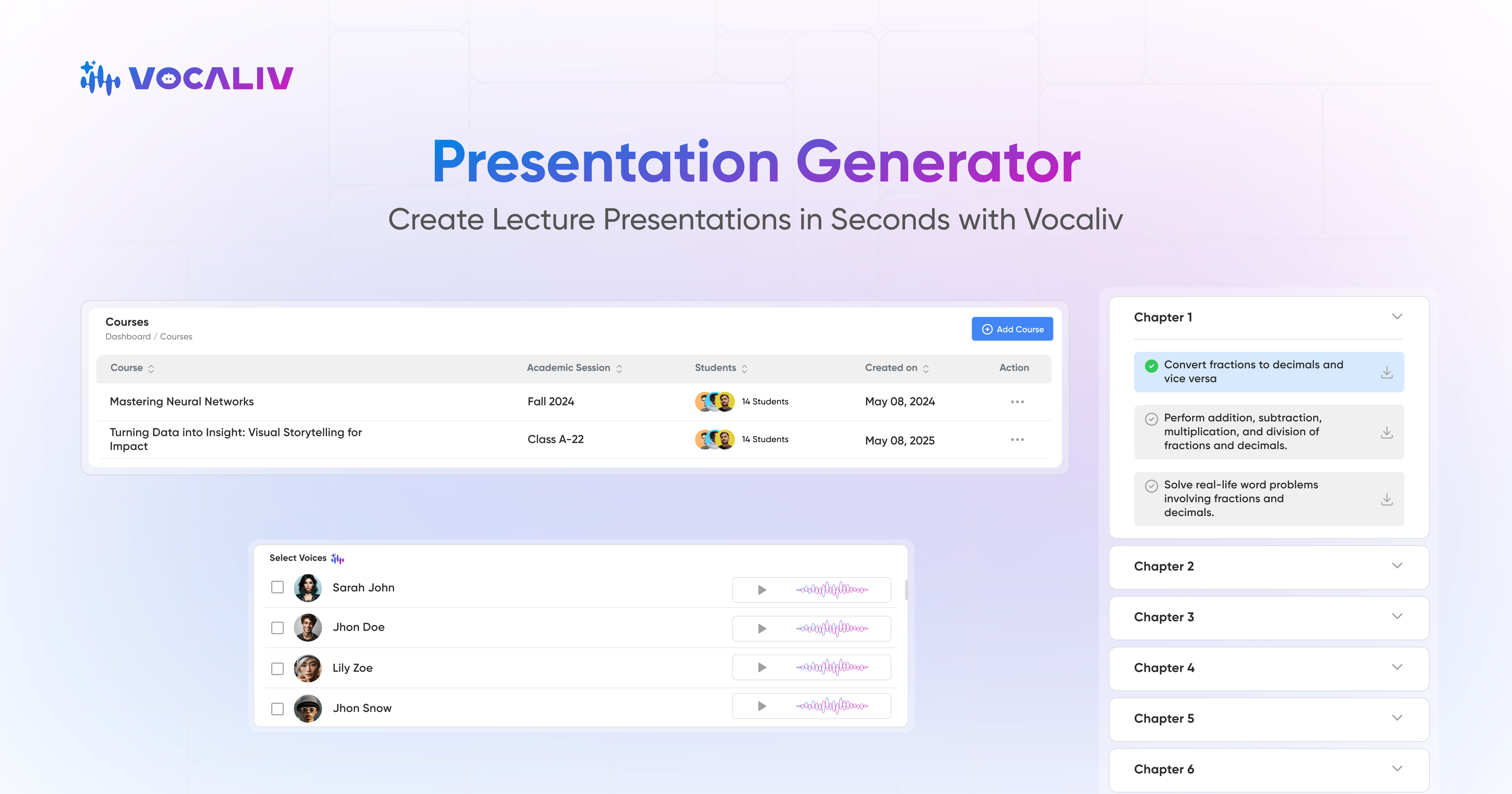 VOCALIV

Presentation Generator

Create Lecture Presentations in Seconds with Vocaliv

Courses
Dashboard / Courses

Add Course

| Course | Academic Session | Students | Created on | Action |
|---|---|---|---|---|
| Mastering Neural Networks | Fall 2024 | 14 Students | May 08, 2024 | ... |
| Turning Data into Insight: Visual Storytelling for Impact | Class A-22 | 14 Students | May 08, 2025 | ... |

Select Voices
Sarah John
Jhon Doe
Lily Zoe
Jhon Snow

Chapter 1
Convert fractions to decimals and vice versa
Perform addition, subtraction, multiplication, and division of fractions and decimals.
Solve real-life word problems involving fractions and decimals.
Chapter 2
Chapter 3
Chapter 4
Chapter 5
Chapter 6